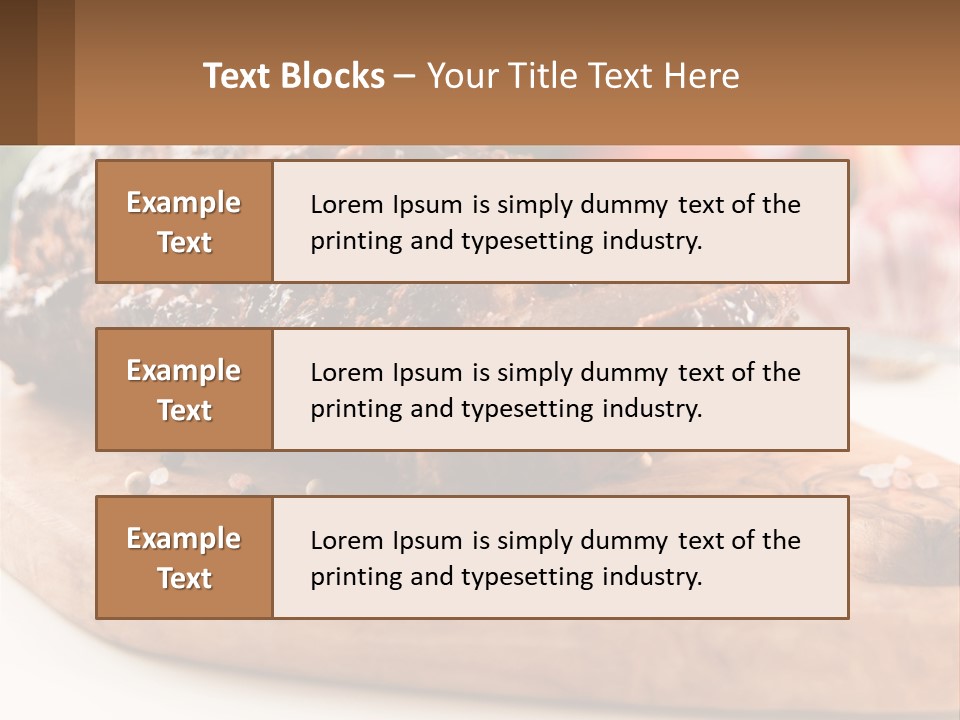 Text Blocks – Your Title Text Here

Example Text

Lorem Ipsum is simply dummy text of the printing and typesetting industry.

Example Text

Lorem Ipsum is simply dummy text of the printing and typesetting industry.

Example Text

Lorem Ipsum is simply dummy text of the printing and typesetting industry.